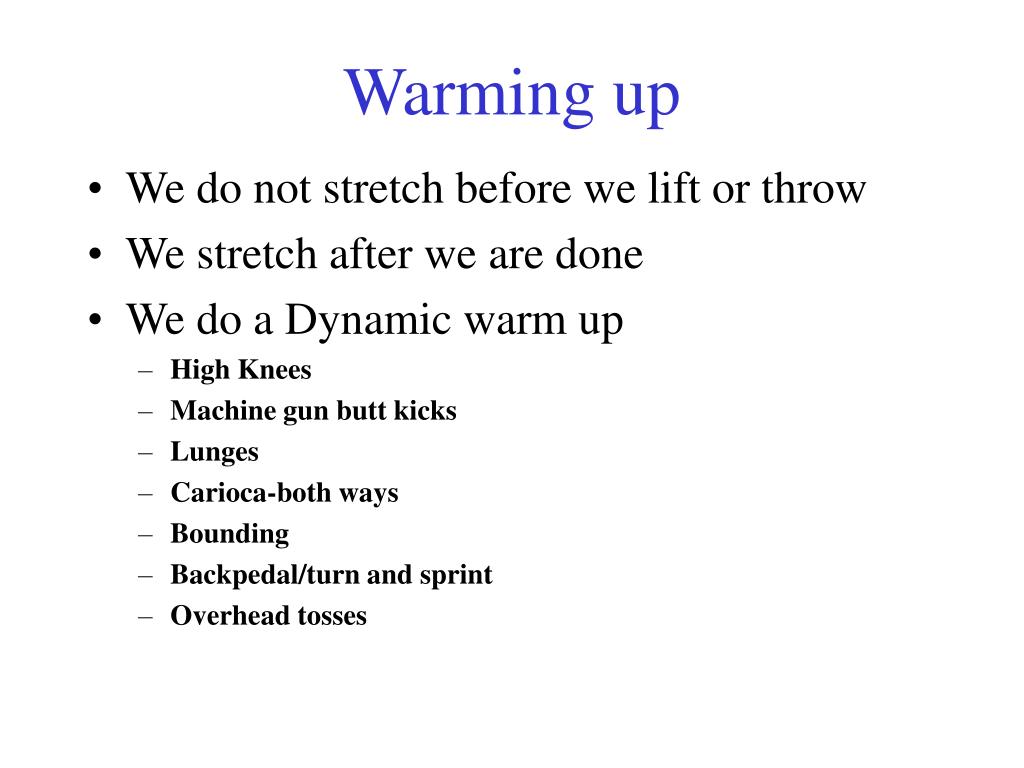 Warming up

• We do not stretch before we lift or throw
• We stretch after we are done
• We do a Dynamic warm up
  – High Knees
  – Machine gun butt kicks
  – Lunges
  – Carioca-both ways
  – Bounding
  – Backpedal/turn and sprint
  – Overhead tosses